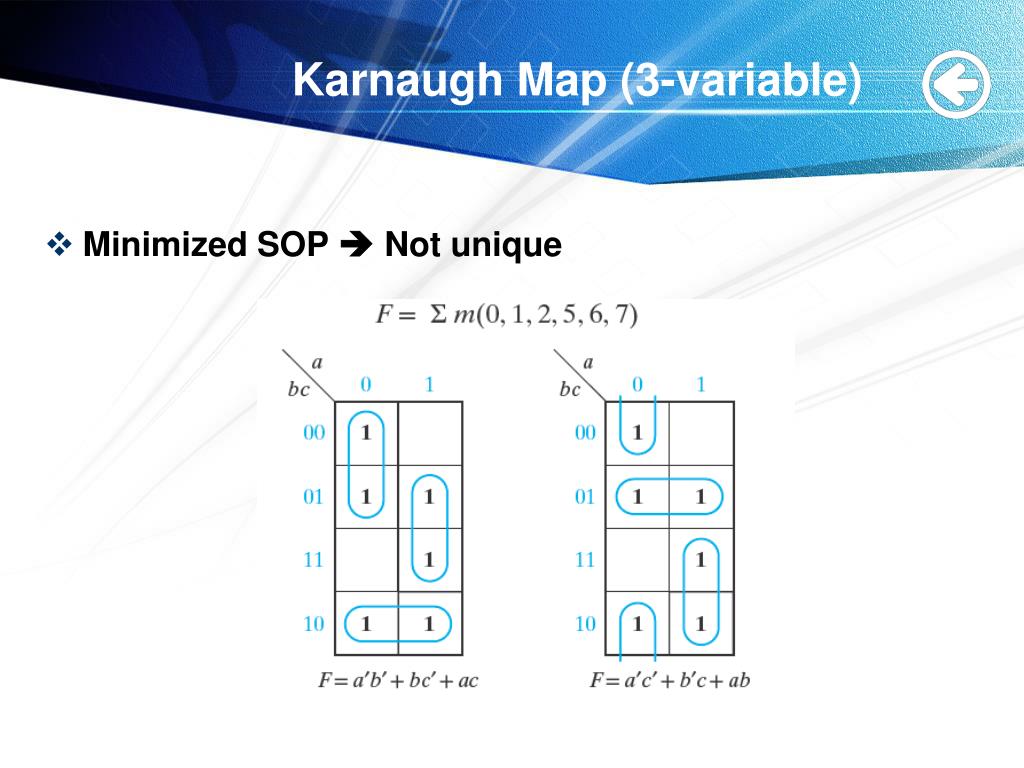 Karnaugh Map (3-variable)

❖ Minimized SOP ➔ Not unique

$F = \Sigma m(0, 1, 2, 5, 6, 7)$

| bc \ a | 0 | 1 |
|---|---|---|
| 00 | 1 | |
| 01 | 1 | 1 |
| 11 | | 1 |
| 10 | 1 | 1 |

$F = a'b' + bc' + ac$

| bc \ a | 0 | 1 |
|---|---|---|
| 00 | 1 | |
| 01 | 1 | 1 |
| 11 | | 1 |
| 10 | 1 | 1 |

$F = a'c' + b'c + ab$